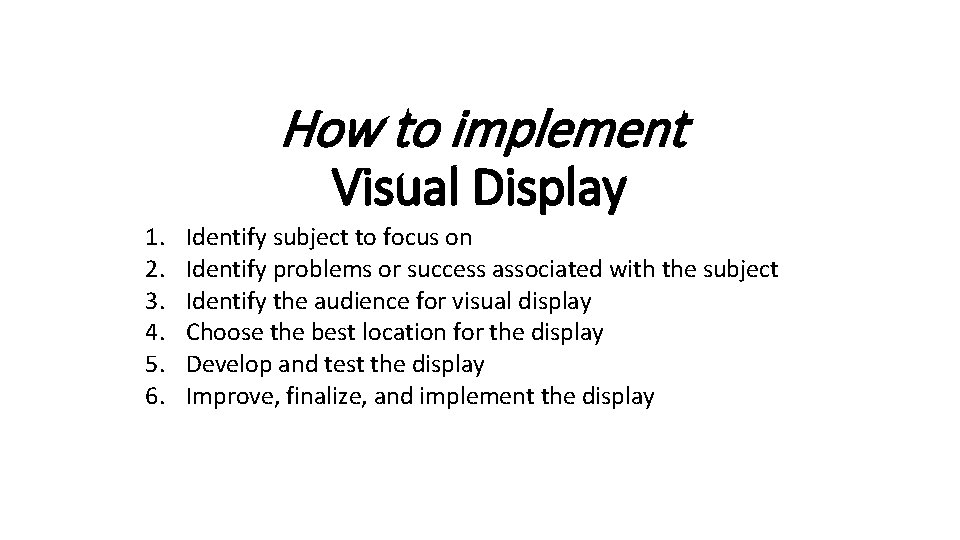 How to implement
Visual Display

1. Identify subject to focus on
2. Identify problems or success associated with the subject
3. Identify the audience for visual display
4. Choose the best location for the display
5. Develop and test the display
6. Improve, finalize, and implement the display